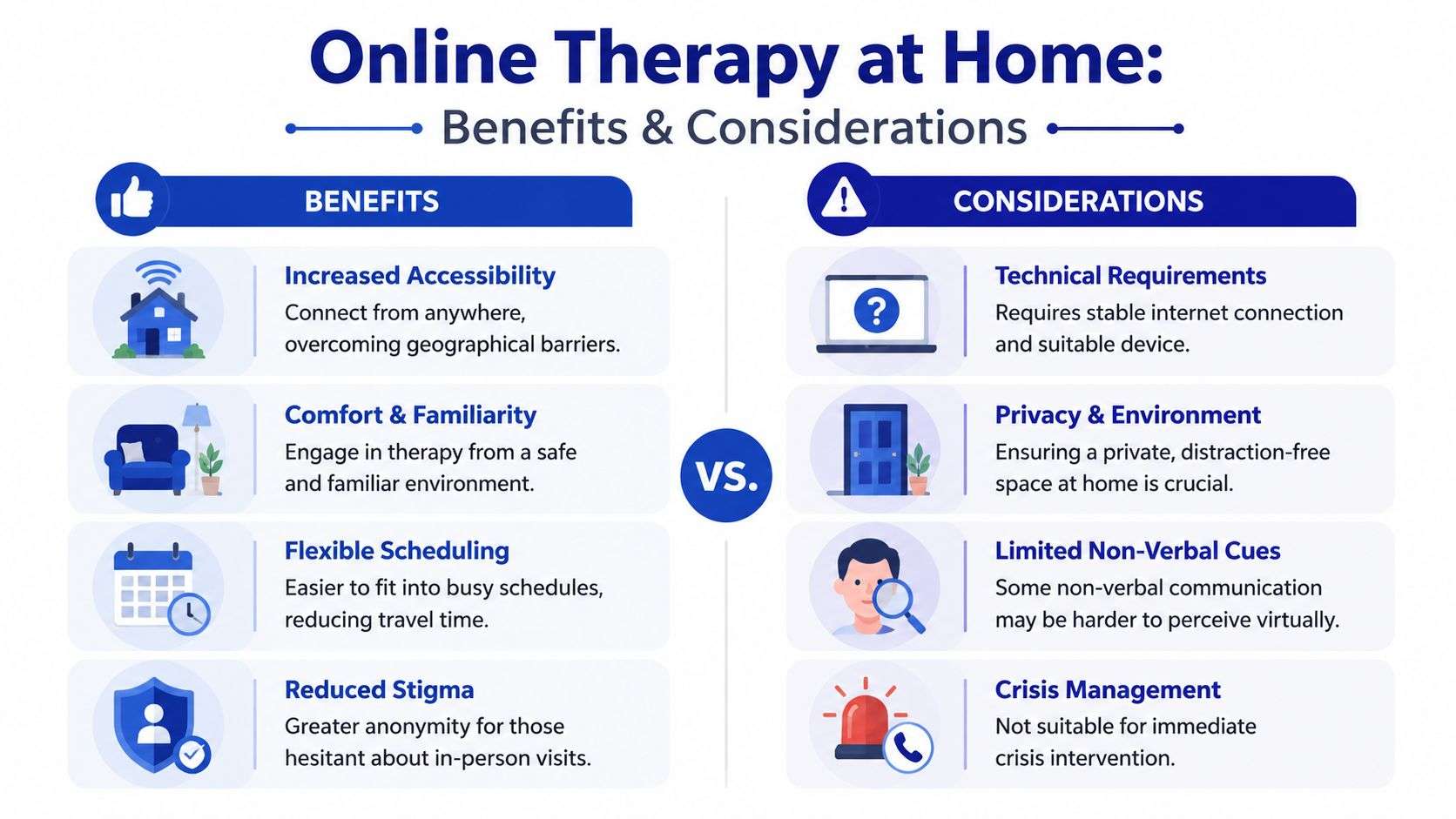 Online Therapy at Home:
Benefits & Considerations

BENEFITS

Increased Accessibility
Connect from anywhere, overcoming geographical barriers.

Comfort & Familiarity
Engage in therapy from a safe and familiar environment.

Flexible Scheduling
Easier to fit into busy schedules, reducing travel time.

Reduced Stigma
Greater anonymity for those hesitant about in-person visits.

VS.

CONSIDERATIONS

Technical Requirements
Requires stable internet connection and suitable device.

Privacy & Environment
Ensuring a private, distraction-free space at home is crucial.

Limited Non-Verbal Cues
Some non-verbal communication may be harder to perceive virtually.

Crisis Management
Not suitable for immediate crisis intervention.